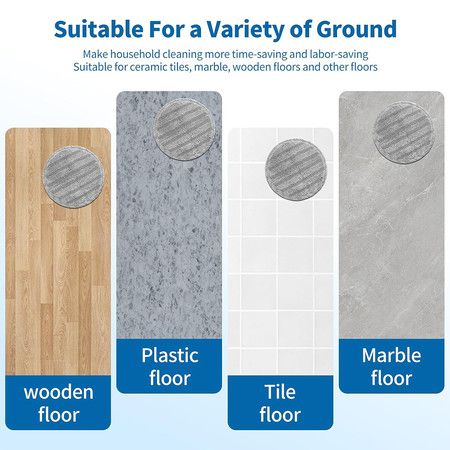 Suitable For a Variety of Ground

Make household cleaning more time-saving and labor-saving
Suitable for ceramic tiles, marble, wooden floors and other floors

wooden floor

Plastic floor

Tile floor

Marble floor